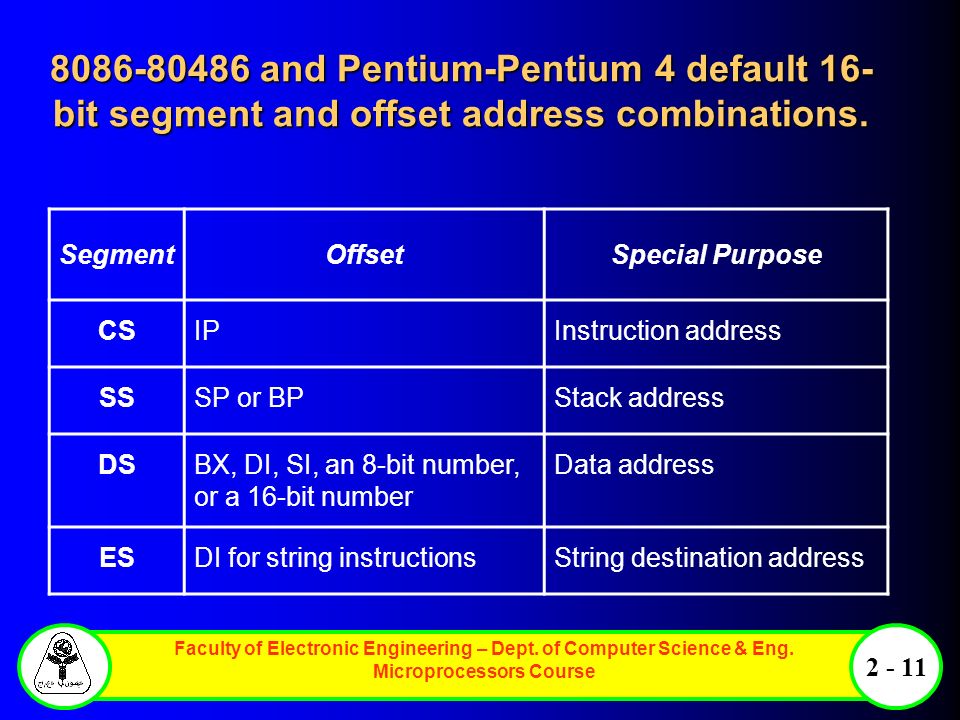 8086-80486 and Pentium-Pentium 4 default 16-bit segment and offset address combinations.

| Segment | Offset | Special Purpose |
|---|---|---|
| CS | IP | Instruction address |
| SS | SP or BP | Stack address |
| DS | BX, DI, SI, an 8-bit number, or a 16-bit number | Data address |
| ES | DI for string instructions | String destination address |

Faculty of Electronic Engineering – Dept. of Computer Science & Eng.
Microprocessors Course

2 - 11